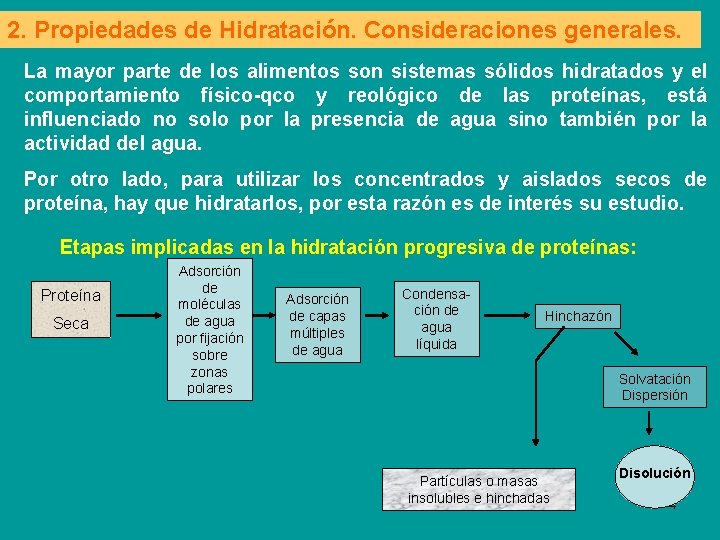 2. Propiedades de Hidratación. Consideraciones generales.

La mayor parte de los alimentos son sistemas sólidos hidratados y el comportamiento físico-qco y reológico de las proteínas, está influenciado no solo por la presencia de agua sino también por la actividad del agua.

Por otro lado, para utilizar los concentrados y aislados secos de proteína, hay que hidratarlos, por esta razón es de interés su estudio.

Etapas implicadas en la hidratación progresiva de proteínas:

Proteína Seca

Adsorción de moléculas de agua por fijación sobre zonas polares

Adsorción de capas múltiples de agua

Condensación de agua líquida

Hinchazón

Solvatación Dispersión

Disolución

Partículas o masas insolubles e hinchadas